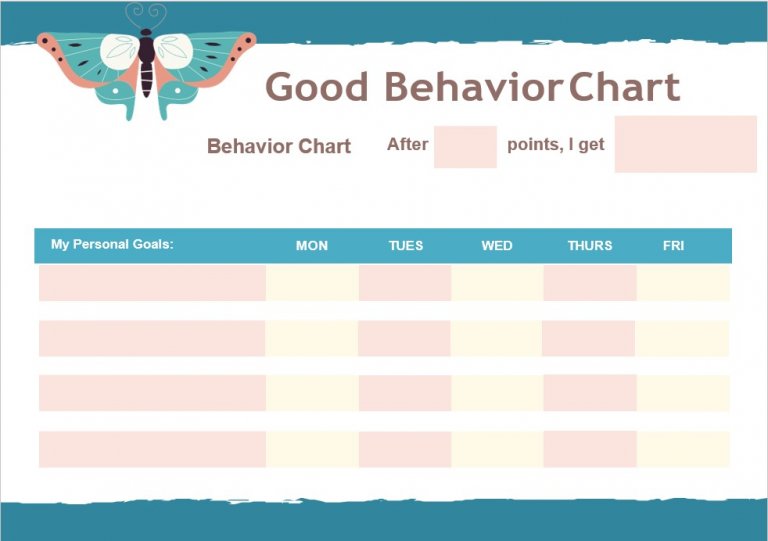 Good Behavior Chart

Behavior Chart After points, I get

| My Personal Goals: | MON | TUES | WED | THURS | FRI |
|---|---|---|---|---|---|
| | | | | | |
| | | | | | |
| | | | | | |
| | | | | | |